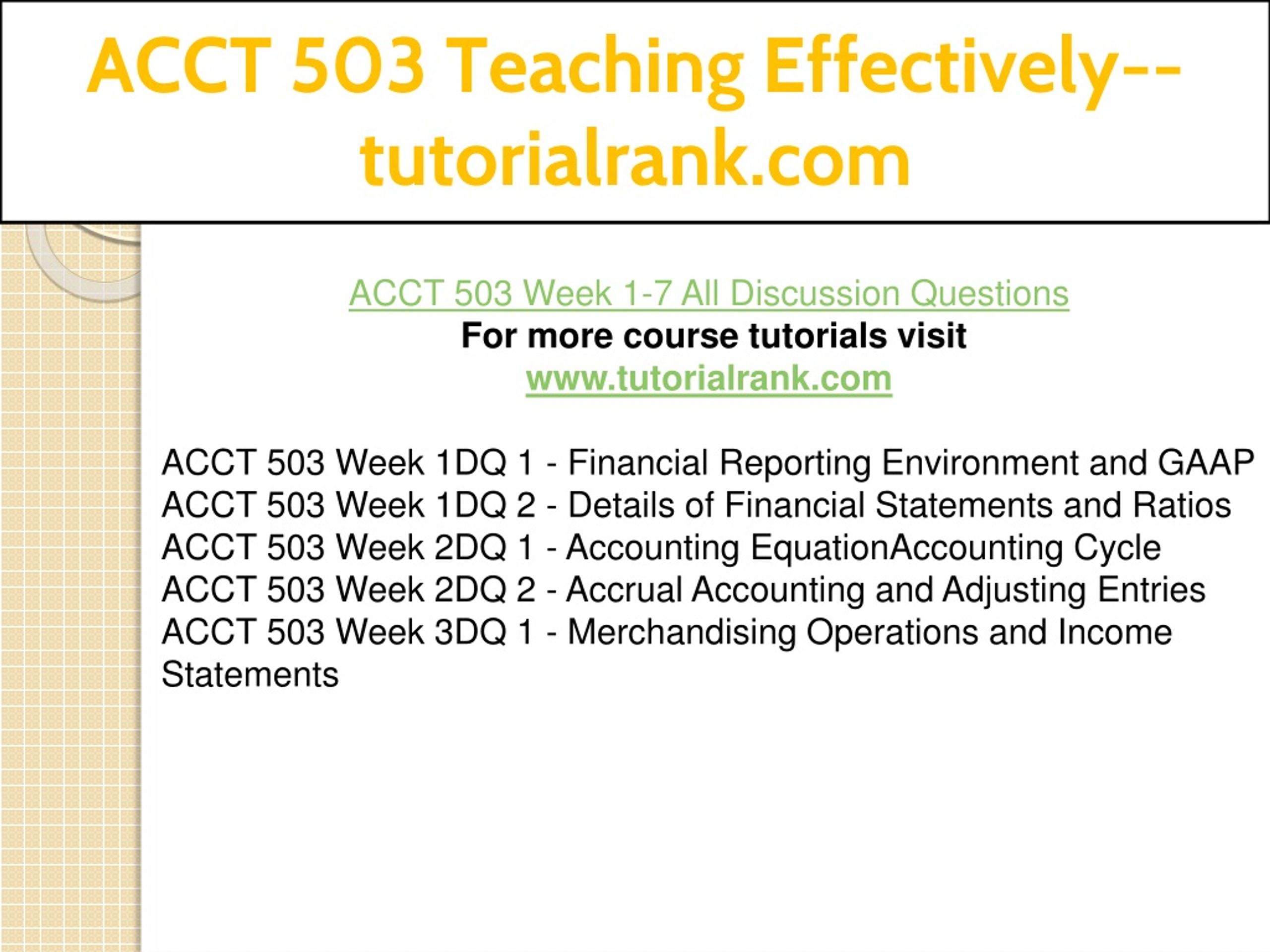 ACCT 503 Teaching Effectively--tutorialrank.com

ACCT 503 Week 1-7 All Discussion Questions
For more course tutorials visit
www.tutorialrank.com

ACCT 503 Week 1DQ 1 - Financial Reporting Environment and GAAP
ACCT 503 Week 1DQ 2 - Details of Financial Statements and Ratios
ACCT 503 Week 2DQ 1 - Accounting EquationAccounting Cycle
ACCT 503 Week 2DQ 2 - Accrual Accounting and Adjusting Entries
ACCT 503 Week 3DQ 1 - Merchandising Operations and Income Statements